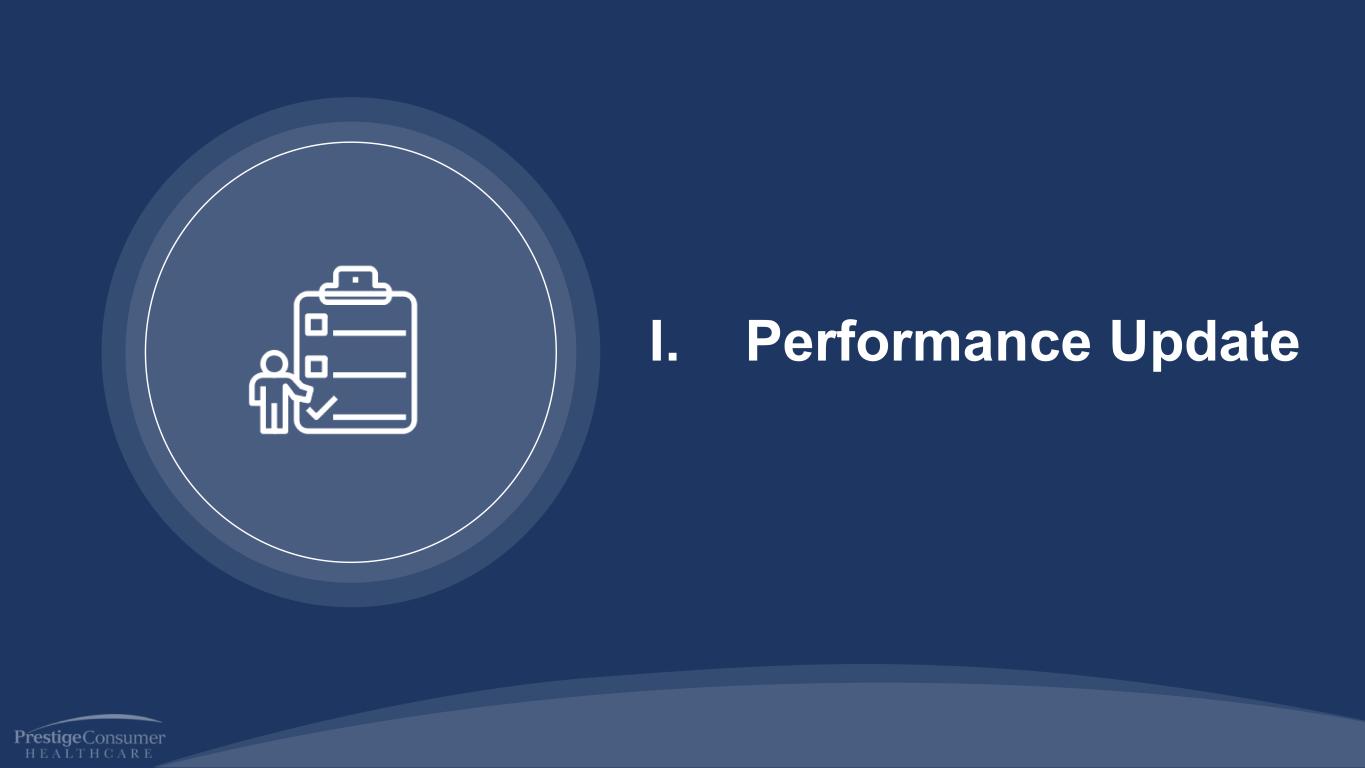 I. Performance Update

PrestigeConsumer
HEALTHCARE